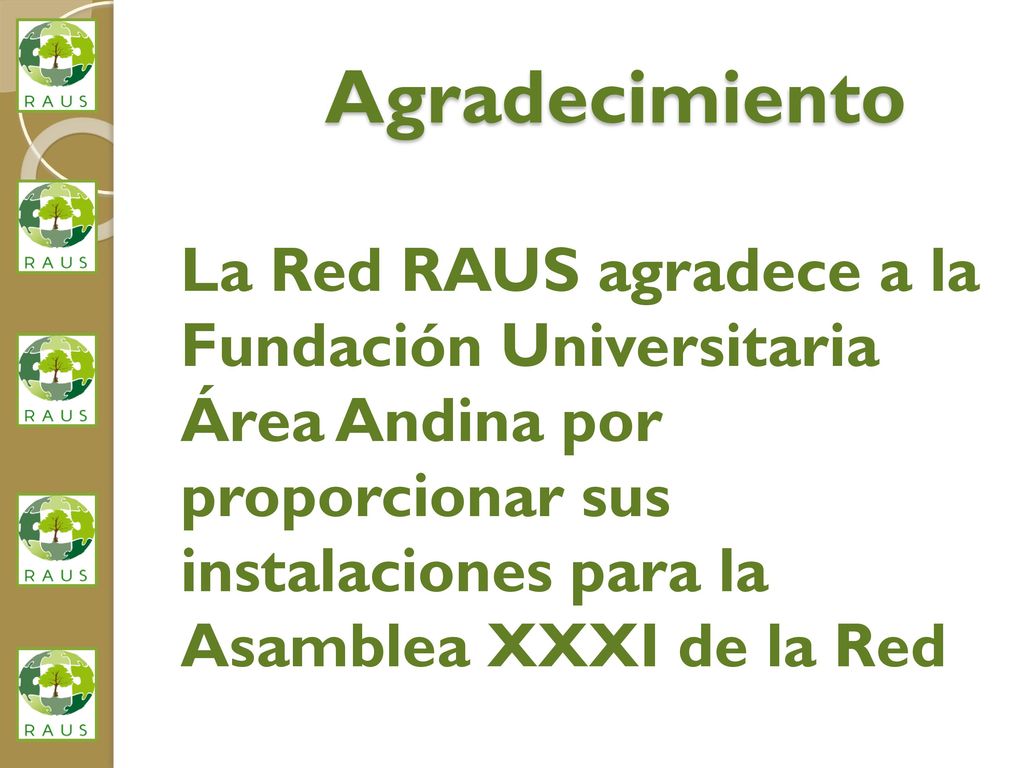 RAUS

RAUS

RAUS

RAUS

RAUS

Agradecimiento

La Red RAUS agradece a la Fundación Universitaria Área Andina por proporcionar sus instalaciones para la Asamblea XXXI de la Red